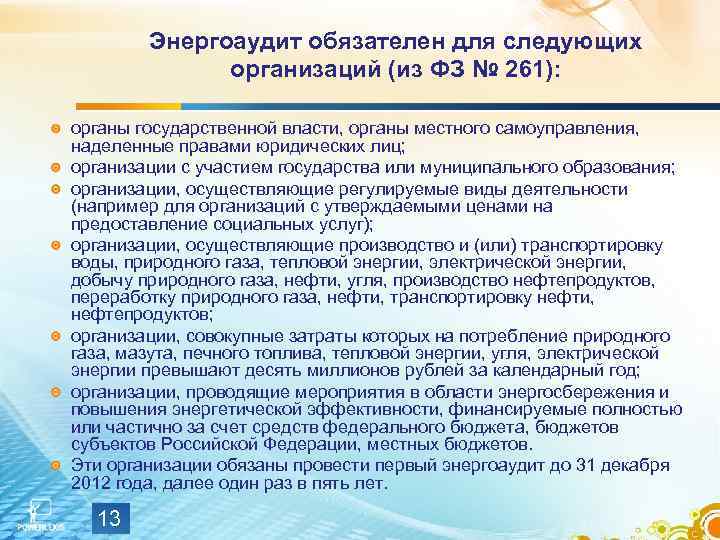 Энергоаудит обязателен для следующих организаций (из ФЗ № 261):

органы государственной власти, органы местного самоуправления, наделенные правами юридических лиц;

организации с участием государства или муниципального образования;

организации, осуществляющие регулируемые виды деятельности (например для организаций с утверждаемыми ценами на предоставление социальных услуг);

организации, осуществляющие производство и (или) транспортировку воды, природного газа, тепловой энергии, электрической энергии, добычу природного газа, нефти, угля, производство нефтепродуктов, переработку природного газа, нефти, транспортировку нефти, нефтепродуктов;

организации, совокупные затраты которых на потребление природного газа, мазута, печного топлива, тепловой энергии, угля, электрической энергии превышают десять миллионов рублей за календарный год;

организации, проводящие мероприятия в области энергосбережения и повышения энергетической эффективности, финансируемые полностью или частично за счет средств федерального бюджета, бюджетов субъектов Российской Федерации, местных бюджетов.

Эти организации обязаны провести первый энергоаудит до 31 декабря 2012 года, далее один раз в пять лет.

13